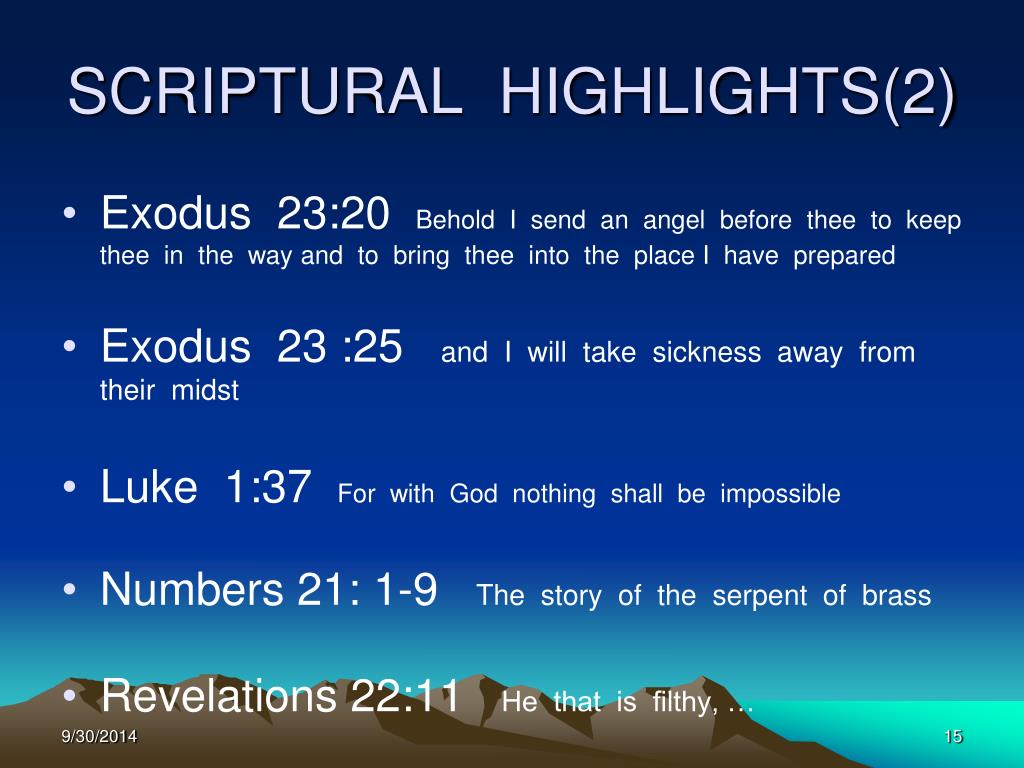 SCRIPTURAL HIGHLIGHTS(2)

• Exodus 23:20 Behold I send an angel before thee to keep thee in the way and to bring thee into the place I have prepared

• Exodus 23 :25 and I will take sickness away from their midst

• Luke 1:37 For with God nothing shall be impossible

• Numbers 21: 1-9 The story of the serpent of brass

• Revelations 22:11 He that is filthy, …

9/30/2014

15